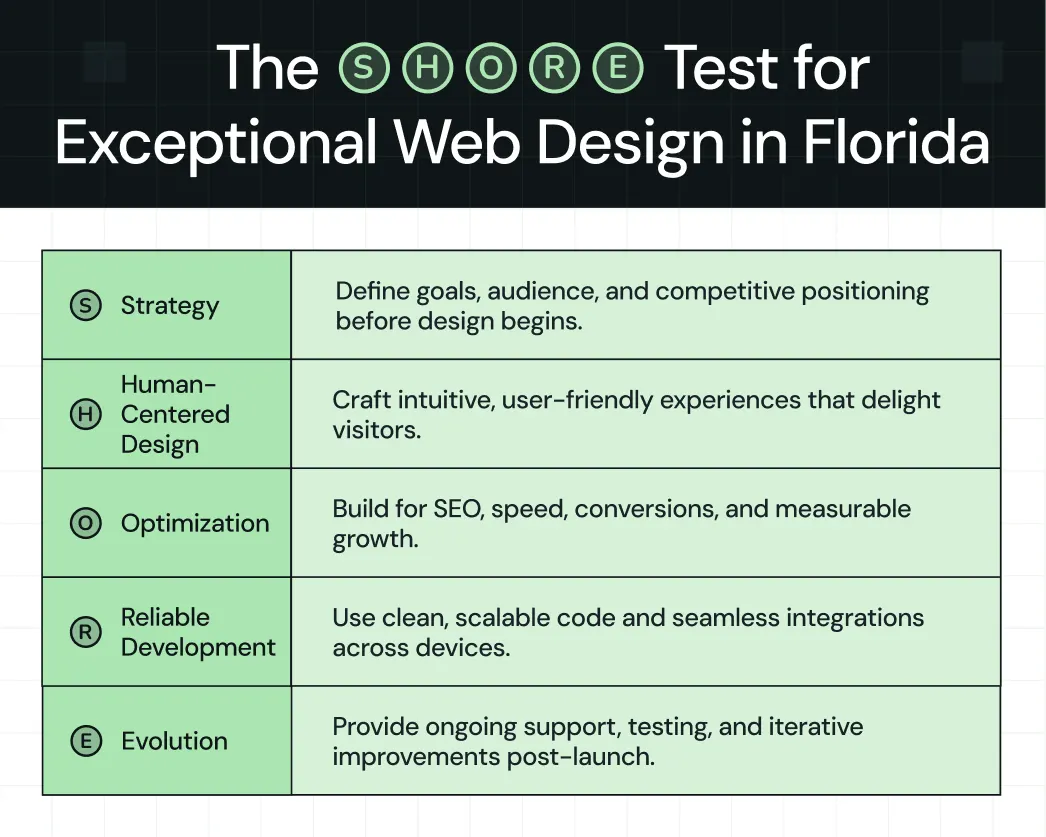 The S H O R E Test for Exceptional Web Design in Florida

| | |
|---|---|
| S Strategy | Define goals, audience, and competitive positioning before design begins. |
| H Human-Centered Design | Craft intuitive, user-friendly experiences that delight visitors. |
| O Optimization | Build for SEO, speed, conversions, and measurable growth. |
| R Reliable Development | Use clean, scalable code and seamless integrations across devices. |
| E Evolution | Provide ongoing support, testing, and iterative improvements post-launch. |